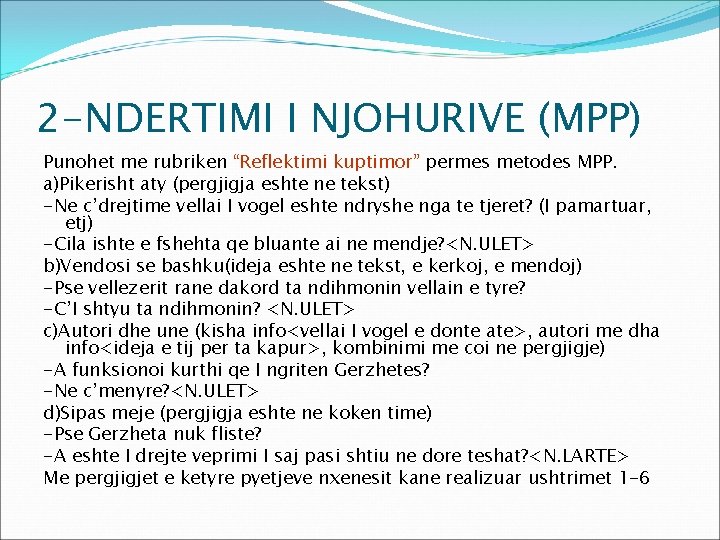 2-NDERTIMI I NJOHURIVE (MPP)

Punohet me rubriken “Reflektimi kuptimor” permes metodes MPP.
a)Pikerisht aty (pergjigja eshte ne tekst)
-Ne c’drejtime vellai I vogel eshte ndryshe nga te tjeret? (I pamartuar, etj)
-Cila ishte e fshehta qe bluante ai ne mendje?<N.ULET>
b)Vendosi se bashku(ideja eshte ne tekst, e kerkoj, e mendoj)
-Pse vellezerit rane dakord ta ndihmonin vellain e tyre?
-C’I shtyu ta ndihmonin? <N.ULET>
c)Autori dhe une (kisha info<vellai I vogel e donte ate>, autori me dha info<ideja e tij per ta kapur>, kombinimi me coi ne pergjigje)
-A funksionoi kurthi qe I ngriten Gerzhetes?
-Ne c’menyre?<N.ULET>
d)Sipas meje (pergjigja eshte ne koken time)
-Pse Gerzheta nuk fliste?
-A eshte I drejte veprimi I saj pasi shtiu ne dore teshat?<N.LARTE>
Me pergjigjet e ketyre pyetjeve nxenesit kane realizuar ushtrimet 1-6